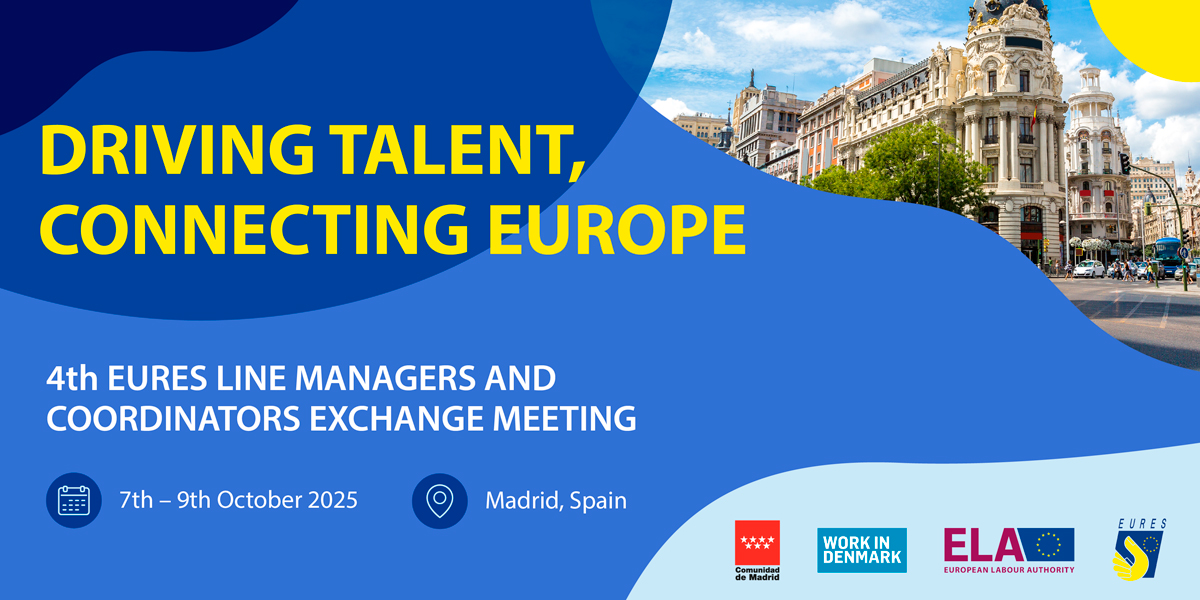 DRIVING TALENT, CONNECTING EUROPE

4th EURES LINE MANAGERS AND COORDINATORS EXCHANGE MEETING

7th – 9th October 2025

Madrid, Spain

Comunidad de Madrid

WORK IN DENMARK

ELA
EUROPEAN LABOUR AUTHORITY

EURES